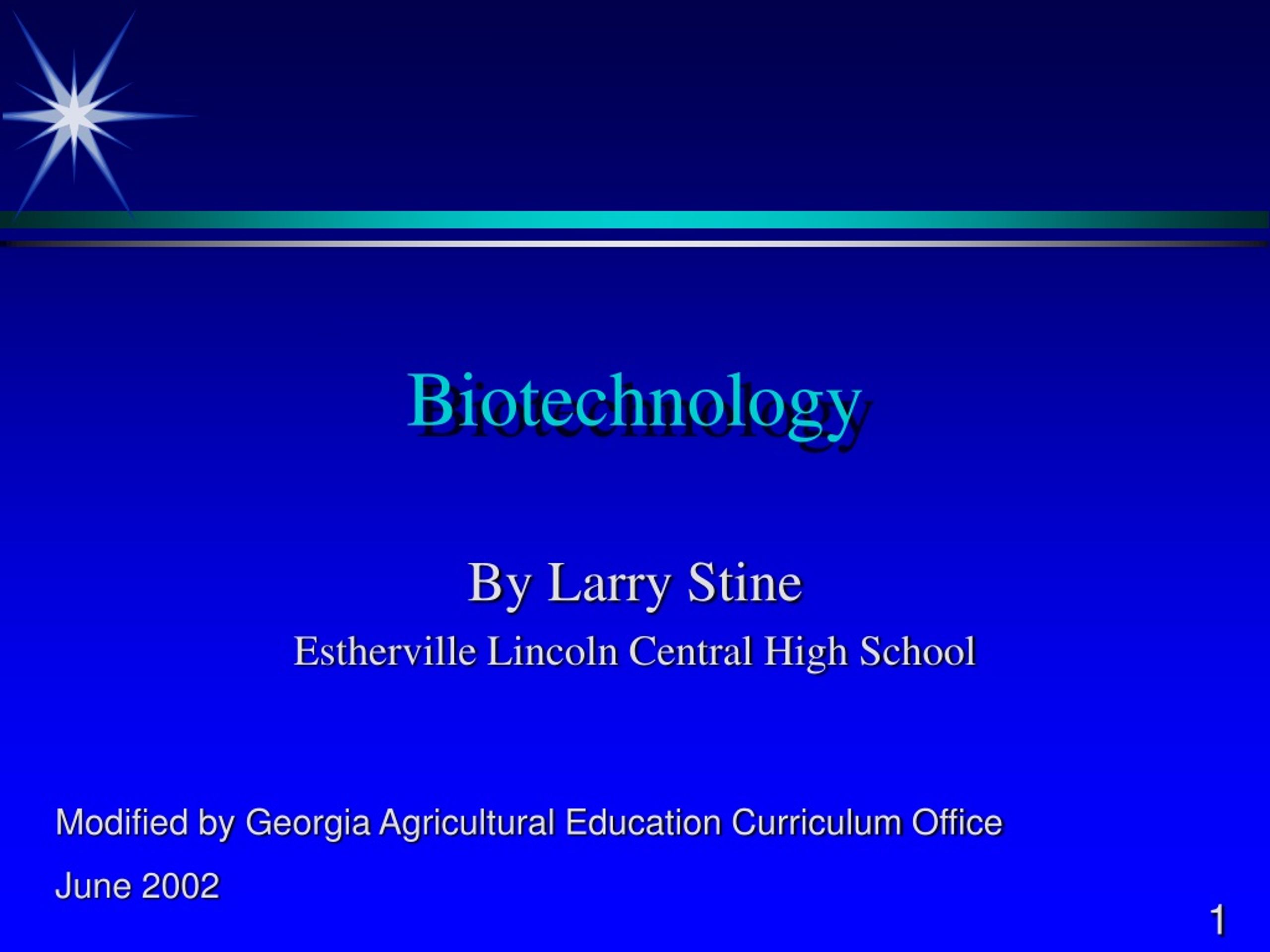 Biotechnology

By Larry Stine

Estherville Lincoln Central High School

Modified by Georgia Agricultural Education Curriculum Office

June 2002

1